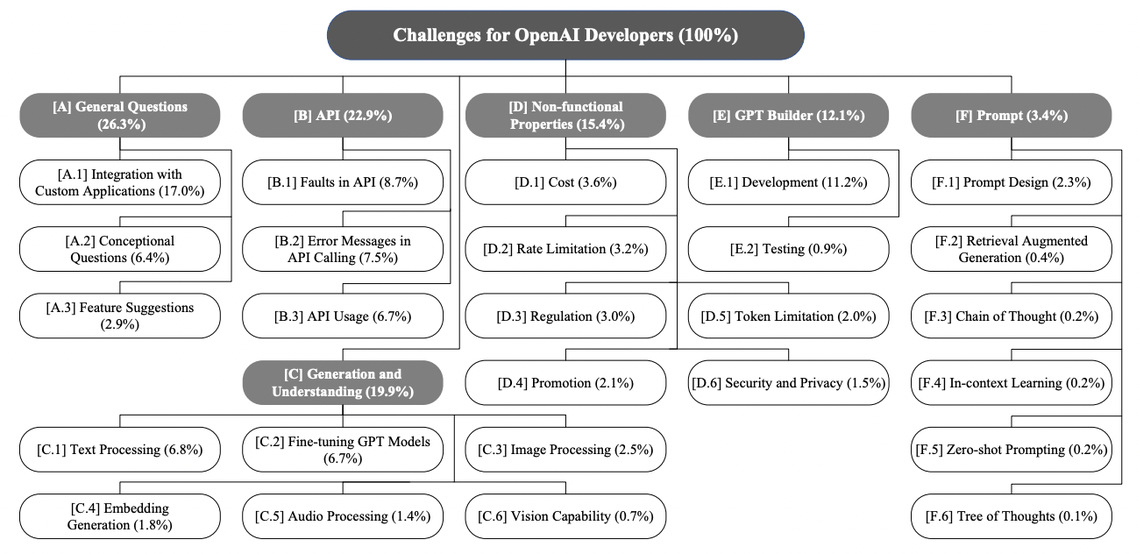 Challenges for OpenAI Developers (100%)

[A] General Questions (26.3%)

[A.1] Integration with Custom Applications (17.0%)

[A.2] Conceptional Questions (6.4%)

[A.3] Feature Suggestions (2.9%)

[B] API (22.9%)

[B.1] Faults in API (8.7%)

[B.2] Error Messages in API Calling (7.5%)

[B.3] API Usage (6.7%)

[C] Generation and Understanding (19.9%)

[C.1] Text Processing (6.8%)

[C.2] Fine-tuning GPT Models (6.7%)

[C.3] Image Processing (2.5%)

[C.4] Embedding Generation (1.8%)

[C.5] Audio Processing (1.4%)

[C.6] Vision Capability (0.7%)

[D] Non-functional Properties (15.4%)

[D.1] Cost (3.6%)

[D.2] Rate Limitation (3.2%)

[D.3] Regulation (3.0%)

[D.4] Promotion (2.1%)

[D.5] Token Limitation (2.0%)

[D.6] Security and Privacy (1.5%)

[E] GPT Builder (12.1%)

[E.1] Development (11.2%)

[E.2] Testing (0.9%)

[F] Prompt (3.4%)

[F.1] Prompt Design (2.3%)

[F.2] Retrieval Augmented Generation (0.4%)

[F.3] Chain of Thought (0.2%)

[F.4] In-context Learning (0.2%)

[F.5] Zero-shot Prompting (0.2%)

[F.6] Tree of Thoughts (0.1%)